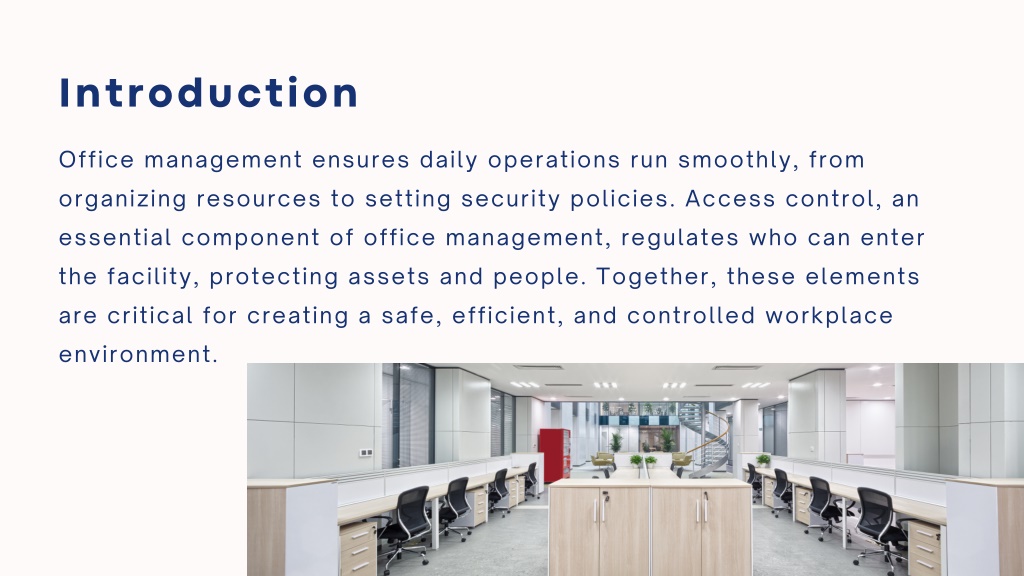 Introduction

Office management ensures daily operations run smoothly, from organizing resources to setting security policies. Access control, an essential component of office management, regulates who can enter the facility, protecting assets and people. Together, these elements are critical for creating a safe, efficient, and controlled workplace environment.